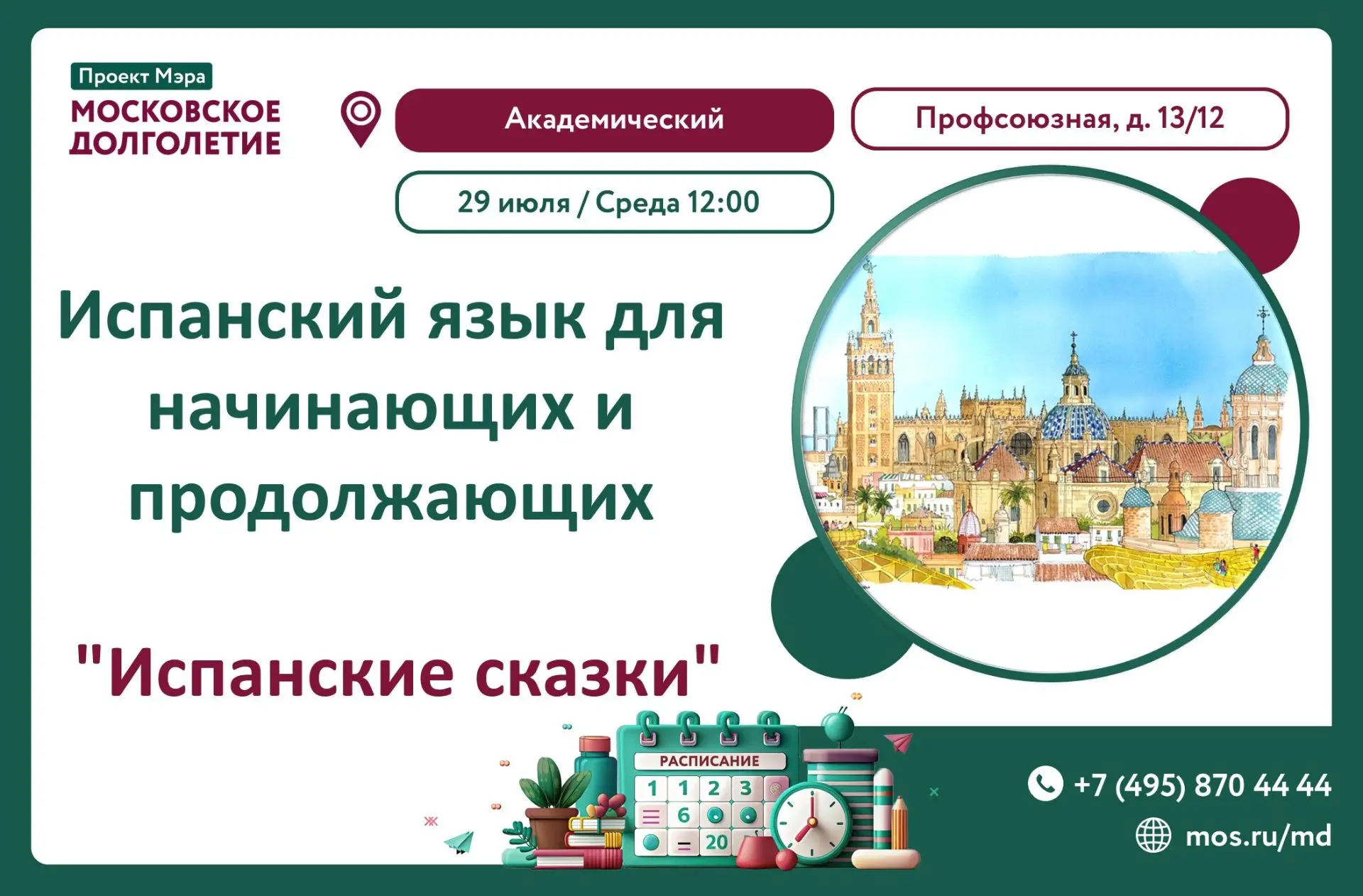 Проект Мэра
МОСКОВСКОЕ ДОЛГОЛЕТИЕ

Академический

Профсоюзная, д. 13/12

29 июля / Среда 12:00

Испанский язык для начинающих и продолжающих

"Испанские сказки"

РАСПИСАНИЕ
1 1 2 3
6
20

+7 (495) 870 44 44
mos.ru/md